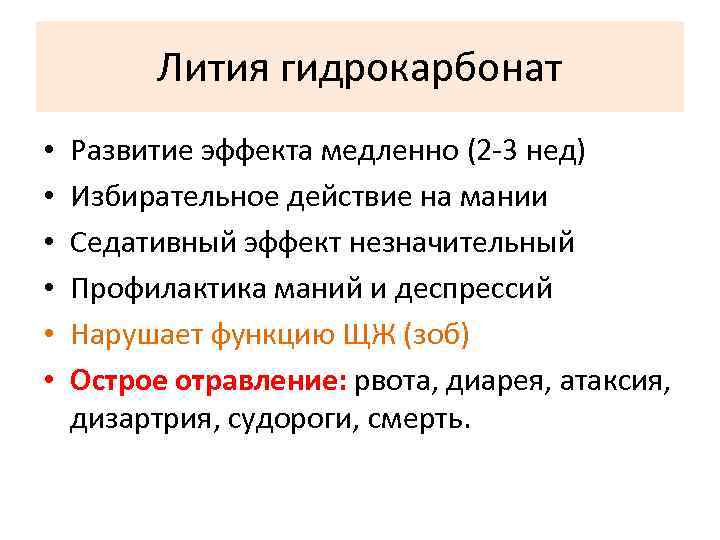 Лития гидрокарбонат

• Развитие эффекта медленно (2-3 нед)
• Избирательное действие на мании
• Седативный эффект незначительный
• Профилактика маний и деспрессий
• Нарушает функцию ЩЖ (зоб)
• Острое отравление: рвота, диарея, атаксия, дизартрия, судороги, смерть.